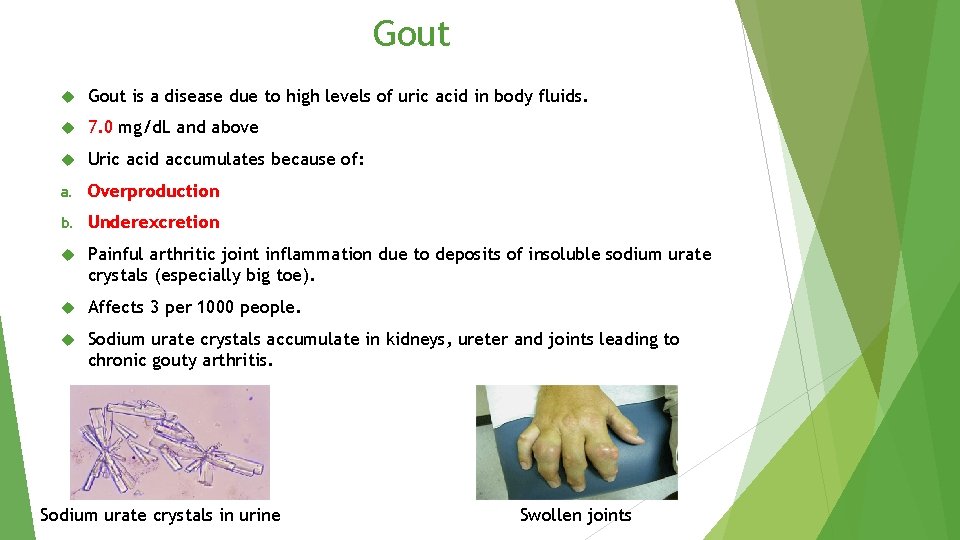 Gout

Gout is a disease due to high levels of uric acid in body fluids.

7.0 mg/dL and above

Uric acid accumulates because of:

a. Overproduction

b. Underexcretion

Painful arthritic joint inflammation due to deposits of insoluble sodium urate crystals (especially big toe).

Affects 3 per 1000 people.

Sodium urate crystals accumulate in kidneys, ureter and joints leading to chronic gouty arthritis.

Sodium urate crystals in urine

Swollen joints